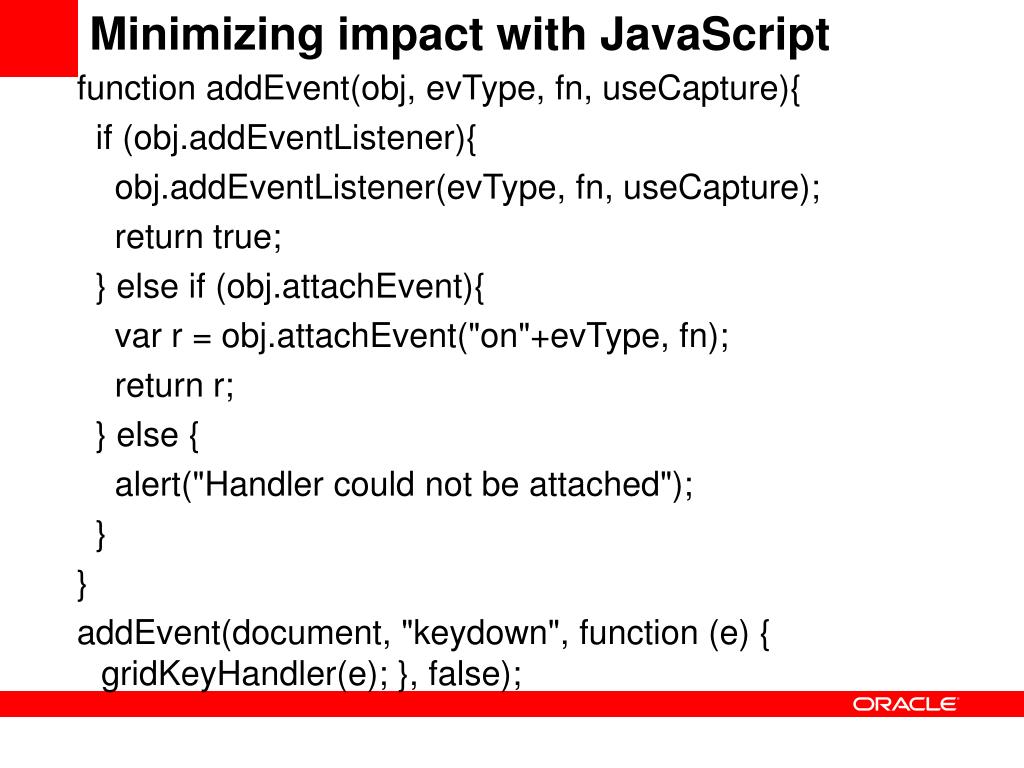 Minimizing impact with JavaScript

function addEvent(obj, evType, fn, useCapture){
  if (obj.addEventListener){
    obj.addEventListener(evType, fn, useCapture);
    return true;
  } else if (obj.attachEvent){
    var r = obj.attachEvent("on"+evType, fn);
    return r;
  } else {
    alert("Handler could not be attached");
  }
}
addEvent(document, "keydown", function (e) { gridKeyHandler(e); }, false);

ORACLE